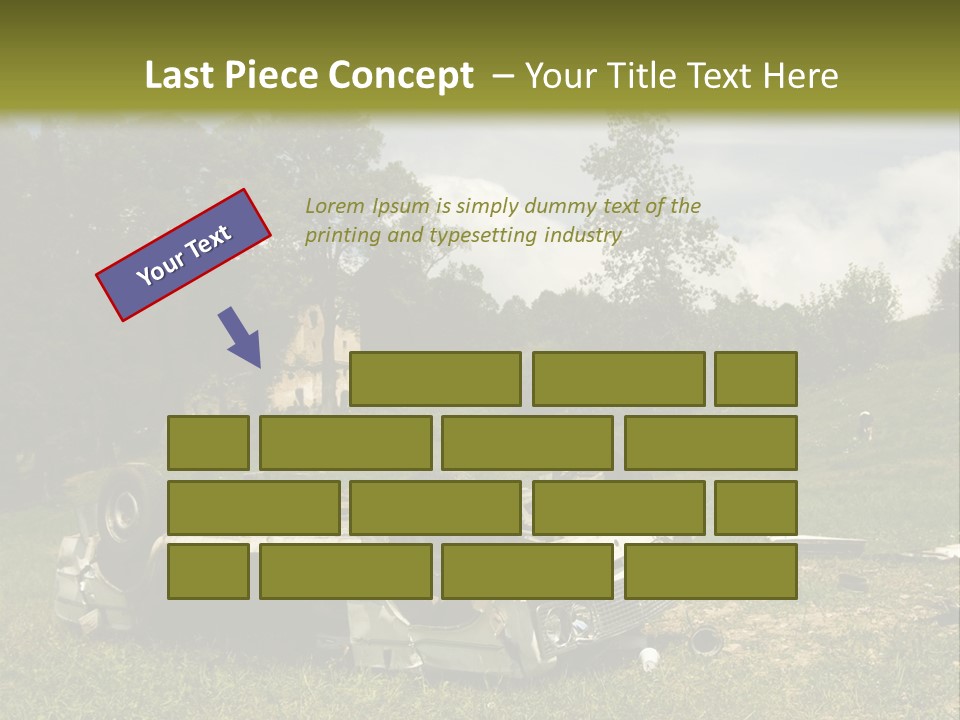 Last Piece Concept – Your Title Text Here

Your Text

Lorem Ipsum is simply dummy text of the printing and typesetting industry